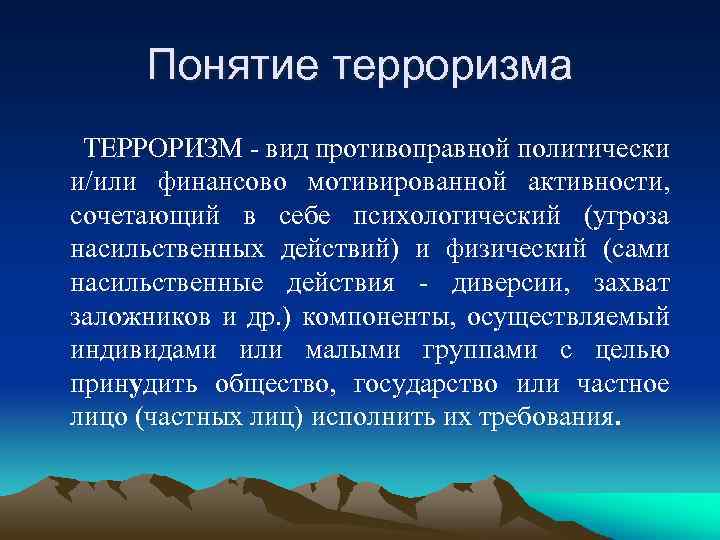 Понятие терроризма

ТЕРРОРИЗМ - вид противоправной политически и/или финансово мотивированной активности, сочетающий в себе психологический (угроза насильственных действий) и физический (сами насильственные действия - диверсии, захват заложников и др.) компоненты, осуществляемый индивидами или малыми группами с целью принудить общество, государство или частное лицо (частных лиц) исполнить их требования.